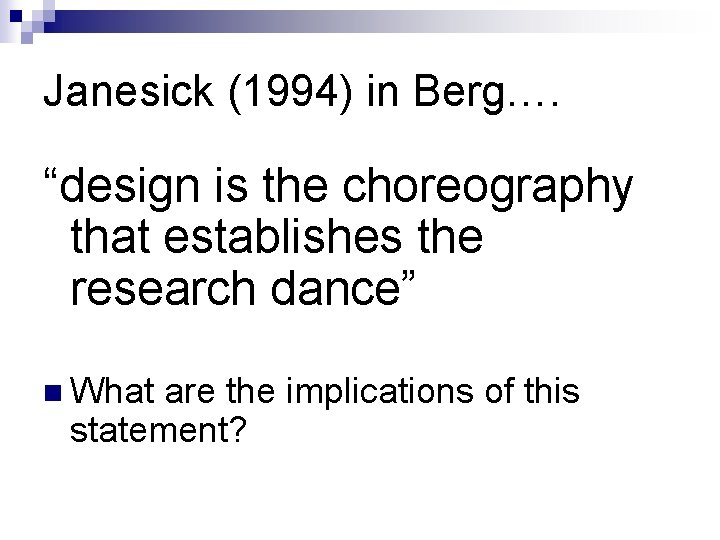 Janesick (1994) in Berg….

“design is the choreography that establishes the research dance”

What are the implications of this statement?